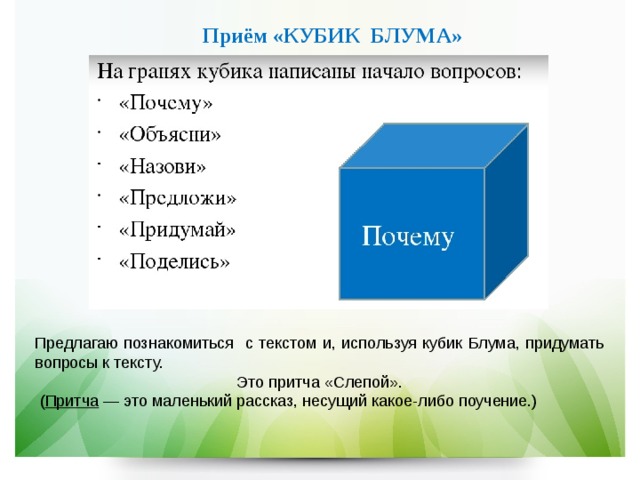 Приём «КУБИК БЛУМА»

На гранях кубика написаны начало вопросов:
· «Почему»
· «Объясни»
· «Назови»
· «Предложи»
· «Придумай»
· «Поделись»

Почему

Предлагаю познакомиться с текстом и, используя кубик Блума, придумать вопросы к тексту.

Это притча «Слепой».

(Притча — это маленький рассказ, несущий какое-либо поучение.)